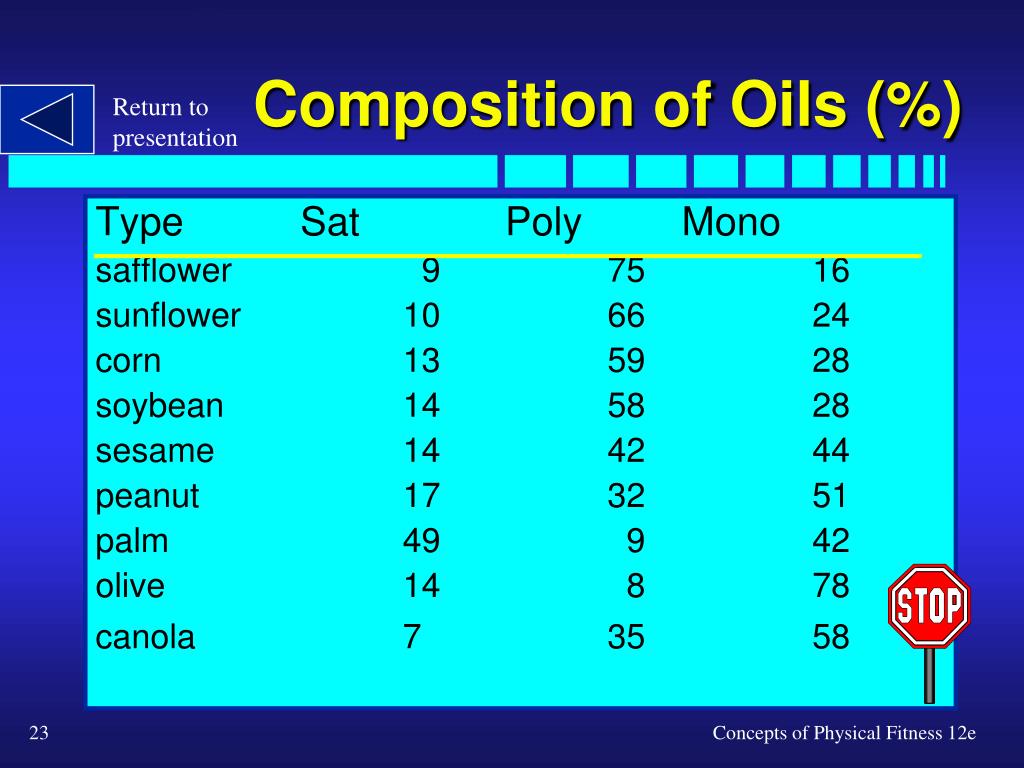 Return to presentation

Composition of Oils (%)

| Type | Sat | Poly | Mono |
|---|---|---|---|
| safflower | 9 | 75 | 16 |
| sunflower | 10 | 66 | 24 |
| corn | 13 | 59 | 28 |
| soybean | 14 | 58 | 28 |
| sesame | 14 | 42 | 44 |
| peanut | 17 | 32 | 51 |
| palm | 49 | 9 | 42 |
| olive | 14 | 8 | 78 |
| canola | 7 | 35 | 58 |

STOP

23

Concepts of Physical Fitness 12e